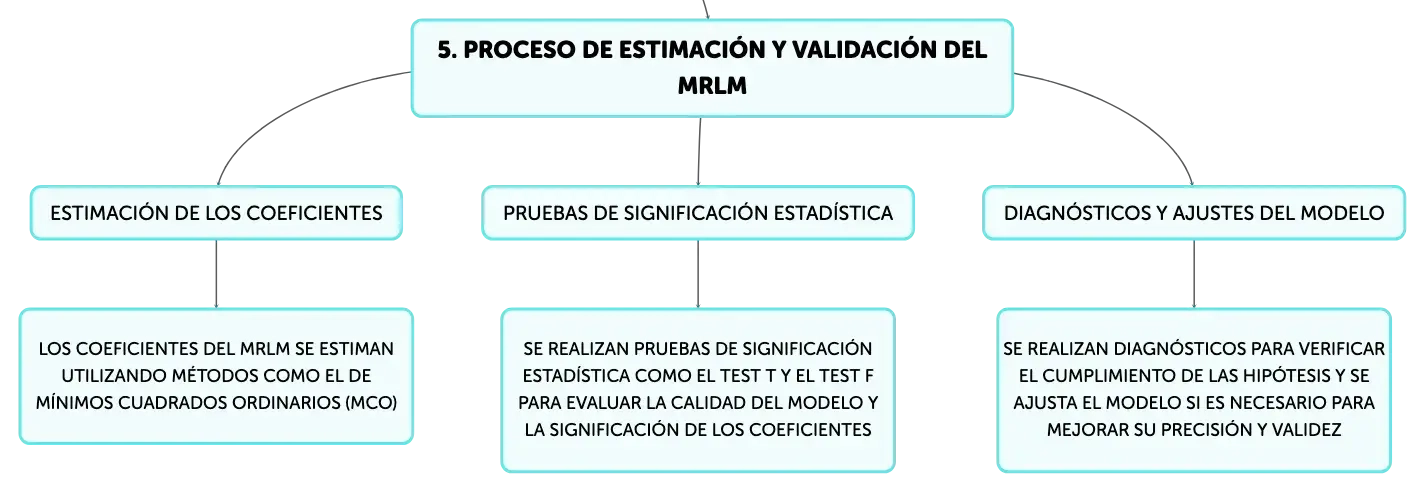 5. PROCESO DE ESTIMACIÓN Y VALIDACIÓN DEL MRLM

ESTIMACIÓN DE LOS COEFICIENTES

LOS COEFICIENTES DEL MRLM SE ESTIMAN UTILIZANDO MÉTODOS COMO EL DE MÍNIMOS CUADRADOS ORDINARIOS (MCO)

PRUEBAS DE SIGNIFICACIÓN ESTADÍSTICA

SE REALIZAN PRUEBAS DE SIGNIFICACIÓN ESTADÍSTICA COMO EL TEST T Y EL TEST F PARA EVALUAR LA CALIDAD DEL MODELO Y LA SIGNIFICACIÓN DE LOS COEFICIENTES

DIAGNÓSTICOS Y AJUSTES DEL MODELO

SE REALIZAN DIAGNÓSTICOS PARA VERIFICAR EL CUMPLIMIENTO DE LAS HIPÓTESIS Y SE AJUSTA EL MODELO SI ES NECESARIO PARA MEJORAR SU PRECISIÓN Y VALIDEZ